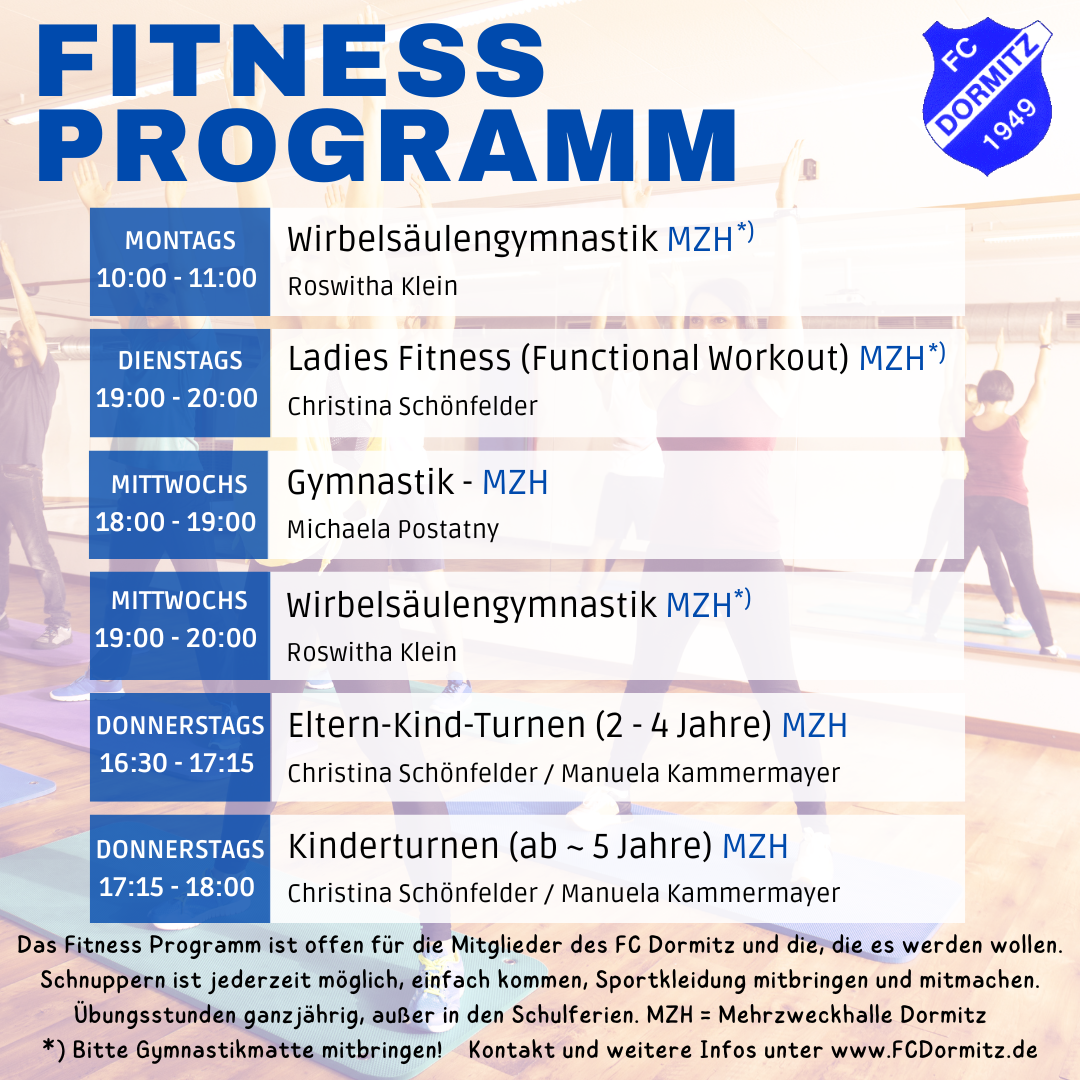 FITNESS PROGRAMM

FC DORMITZ 1949

MONTAGS 10:00 - 11:00
Wirbelsäulengymnastik MZH*)
Roswitha Klein

DIENSTAGS 19:00 - 20:00
Ladies Fitness (Functional Workout) MZH*)
Christina Schönfelder

MITTWOCHS 18:00 - 19:00
Gymnastik - MZH
Michaela Postatny

MITTWOCHS 19:00 - 20:00
Wirbelsäulengymnastik MZH*)
Roswitha Klein

DONNERSTAGS 16:30 - 17:15
Eltern-Kind-Turnen (2 - 4 Jahre) MZH
Christina Schönfelder / Manuela Kammermayer

DONNERSTAGS 17:15 - 18:00
Kinderturnen (ab ~ 5 Jahre) MZH
Christina Schönfelder / Manuela Kammermayer

Das Fitness Programm ist offen für die Mitglieder des FC Dormitz und die, die es werden wollen. Schnuppern ist jederzeit möglich, einfach kommen, Sportkleidung mitbringen und mitmachen. Übungsstunden ganzjährig, außer in den Schulferien. MZH = Mehrzweckhalle Dormitz
*) Bitte Gymnastikmatte mitbringen! Kontakt und weitere Infos unter www.FCDormitz.de